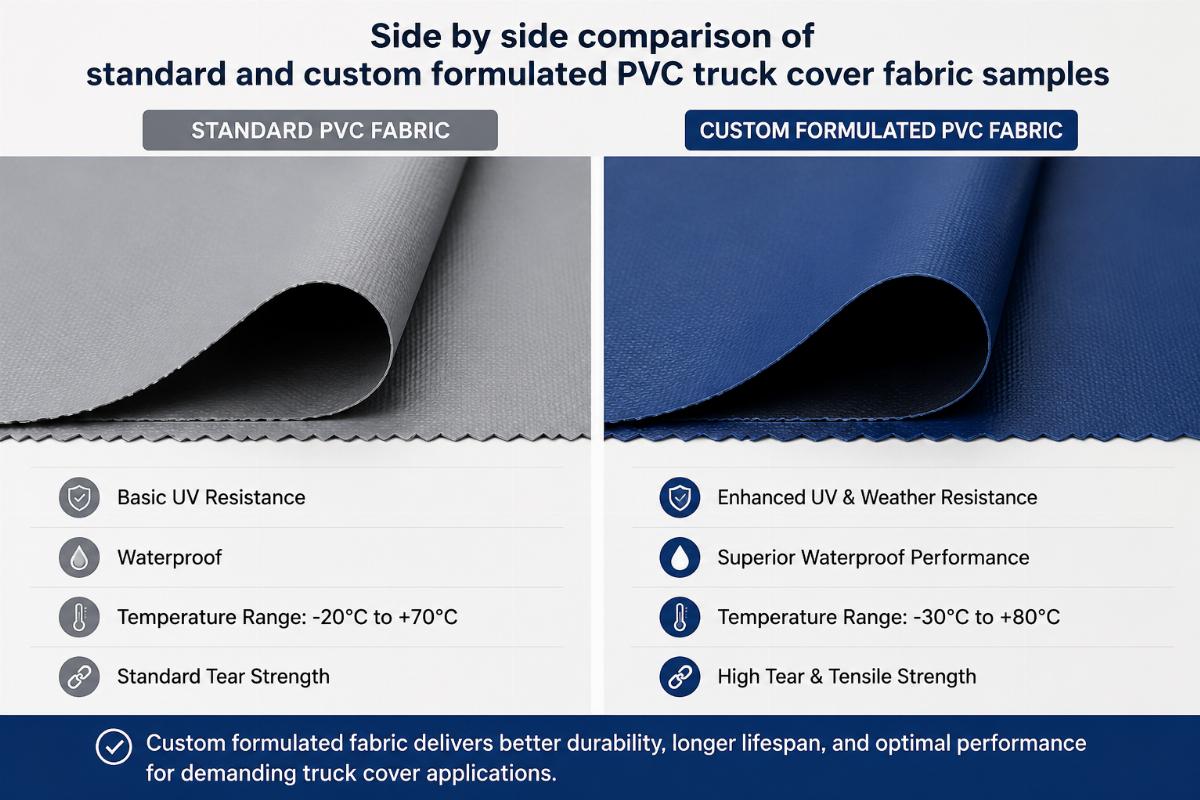 Side by side comparison of
standard and custom formulated PVC truck cover fabric samples

STANDARD PVC FABRIC

Basic UV Resistance

Waterproof

Temperature Range: -20°C to +70°C

Standard Tear Strength

CUSTOM FORMULATED PVC FABRIC

Enhanced UV & Weather Resistance

Superior Waterproof Performance

Temperature Range: -30°C to +80°C

High Tear & Tensile Strength

Custom formulated fabric delivers better durability, longer lifespan, and optimal performance for demanding truck cover applications.